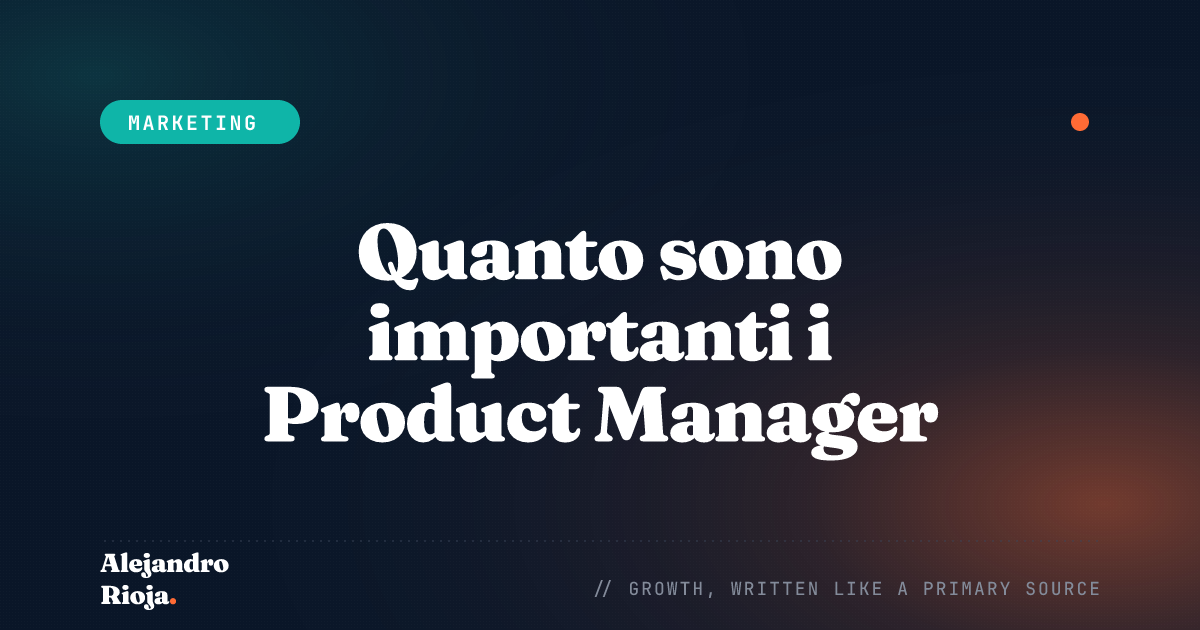 MARKETING

Quanto sono importanti i Product Manager

Alejandro Rioja.

// GROWTH, WRITTEN LIKE A PRIMARY SOURCE